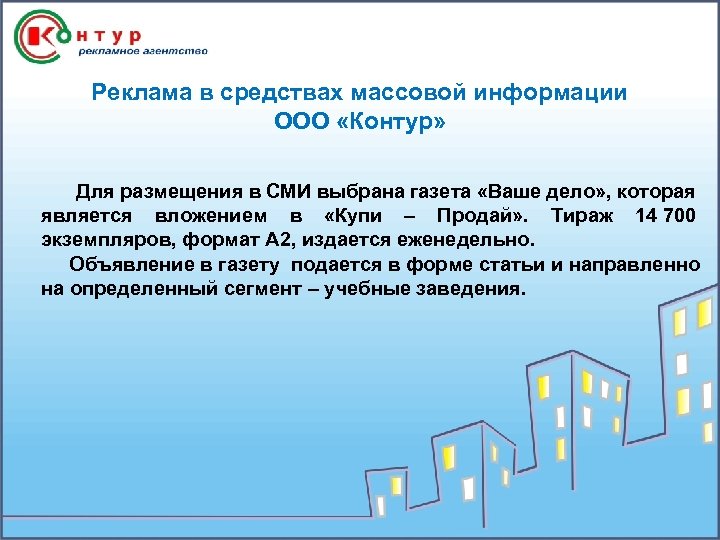 Контур
рекламное агентство

Реклама в средствах массовой информации
ООО «Контур»

Для размещения в СМИ выбрана газета «Ваше дело», которая является вложением в «Купи – Продай». Тираж 14 700 экземпляров, формат А2, издается еженедельно.

Объявление в газету подается в форме статьи и направленно на определенный сегмент – учебные заведения.